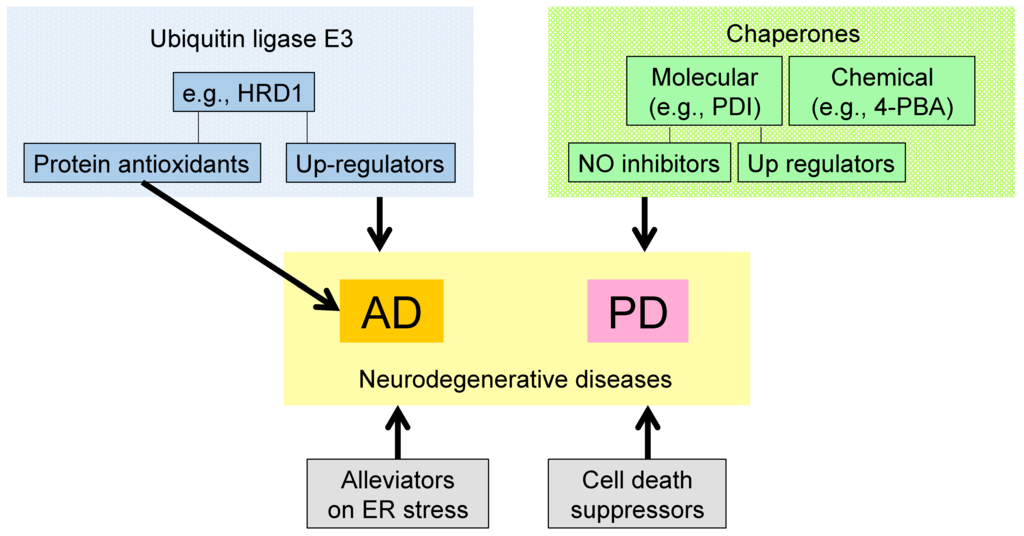 Ubiquitin ligase E3

e.g., HRD1

Protein antioxidants

Up-regulators

Chaperones

Molecular (e.g., PDI)

Chemical (e.g., 4-PBA)

NO inhibitors

Up regulators

AD

PD

Neurodegenerative diseases

Alleviators on ER stress

Cell death suppressors